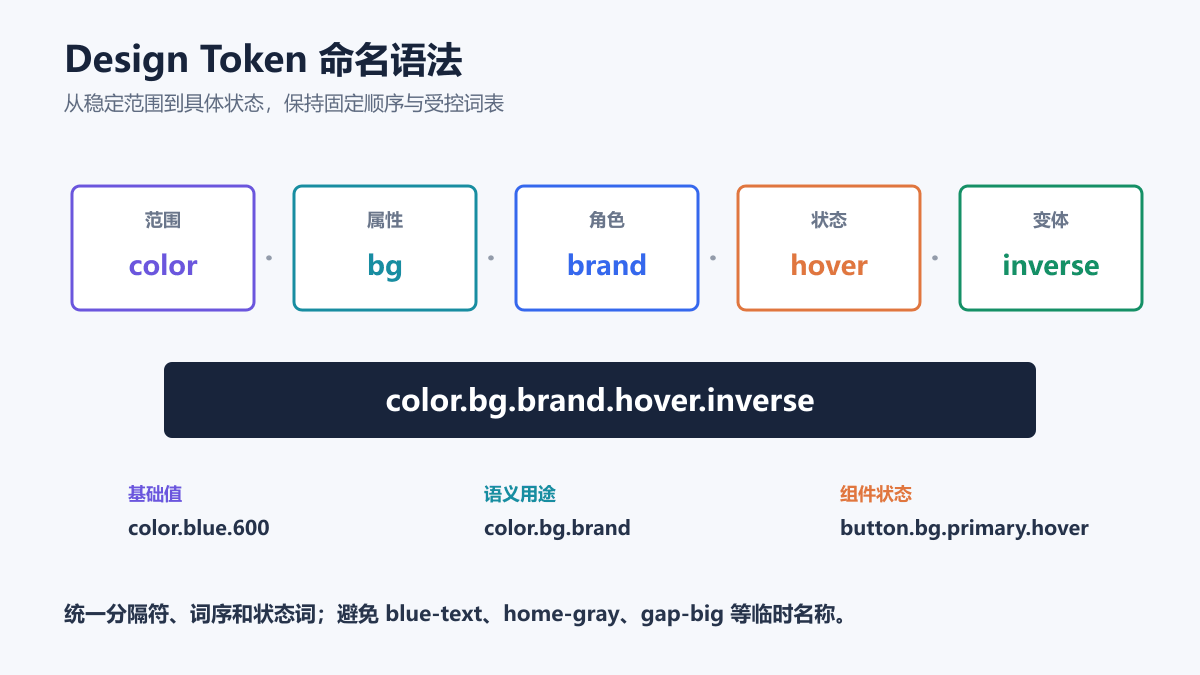 Design Token 命名语法

从稳定范围到具体状态，保持固定顺序与受控词表

范围
color

·

属性
bg

·

角色
brand

·

状态
hover

·

变体
inverse

color.bg.brand.hover.inverse

基础值
color.blue.600

语义用途
color.bg.brand

组件状态
button.bg.primary.hover

统一分隔符、词序和状态词；避免 blue-text、home-gray、gap-big 等临时名称。